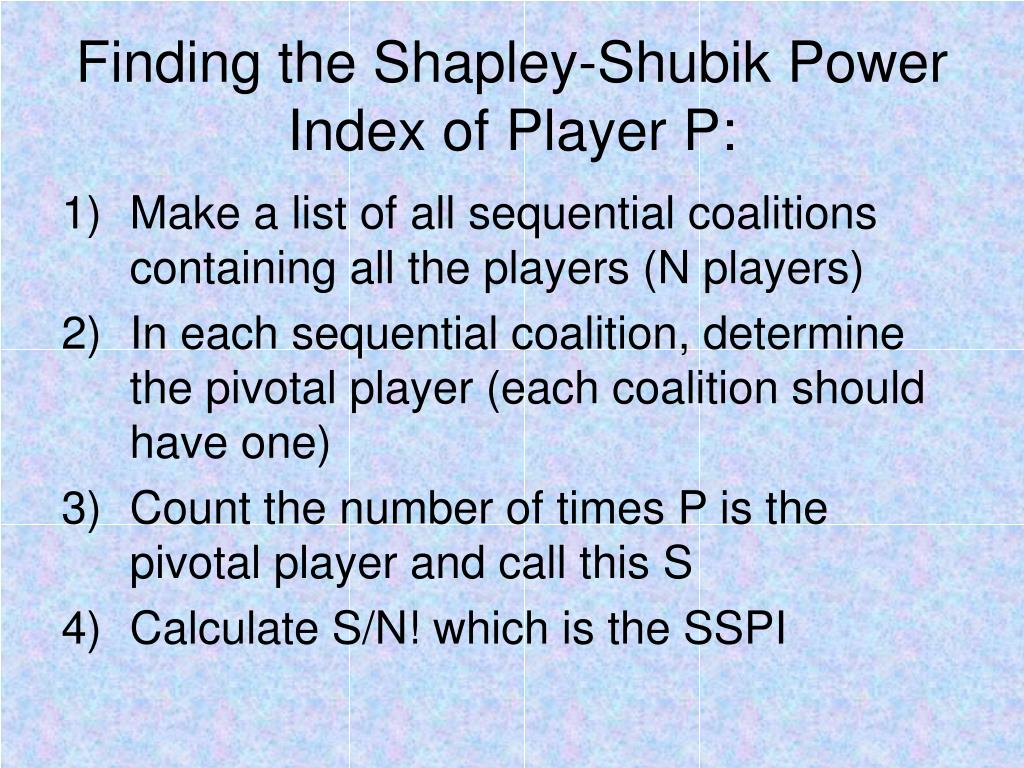 Finding the Shapley-Shubik Power Index of Player P:

1) Make a list of all sequential coalitions containing all the players (N players)

2) In each sequential coalition, determine the pivotal player (each coalition should have one)

3) Count the number of times P is the pivotal player and call this S

4) Calculate S/N! which is the SSPI